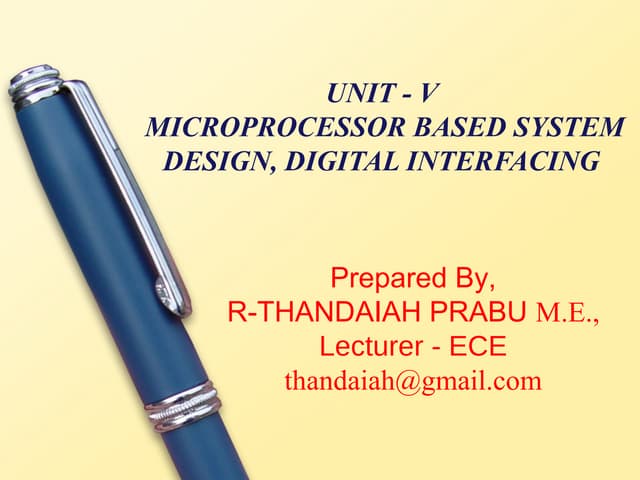 UNIT - V
MICROPROCESSOR BASED SYSTEM DESIGN, DIGITAL INTERFACING

Prepared By,
R-THANDAIAH PRABU M.E.,
Lecturer - ECE
thandaiah@gmail.com